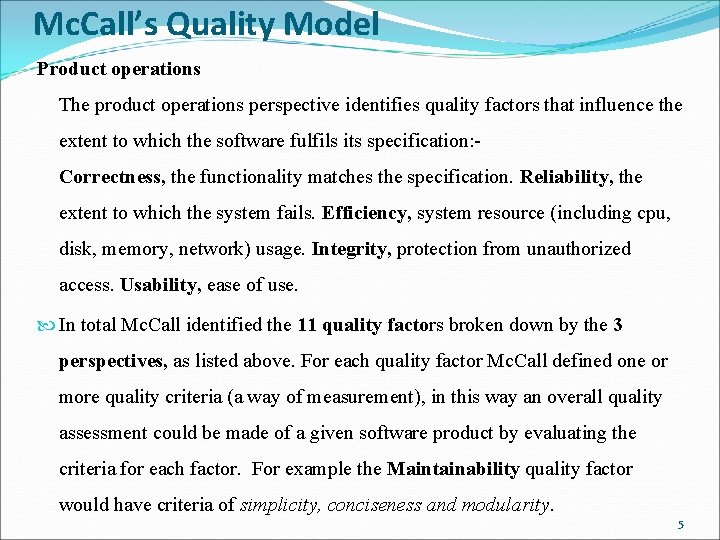 McCall's Quality Model

Product operations

The product operations perspective identifies quality factors that influence the extent to which the software fulfils its specification:-

Correctness, the functionality matches the specification. Reliability, the extent to which the system fails. Efficiency, system resource (including cpu, disk, memory, network) usage. Integrity, protection from unauthorized access. Usability, ease of use.

In total McCall identified the 11 quality factors broken down by the 3 perspectives, as listed above. For each quality factor McCall defined one or more quality criteria (a way of measurement), in this way an overall quality assessment could be made of a given software product by evaluating the criteria for each factor. For example the Maintainability quality factor would have criteria of simplicity, conciseness and modularity.

5